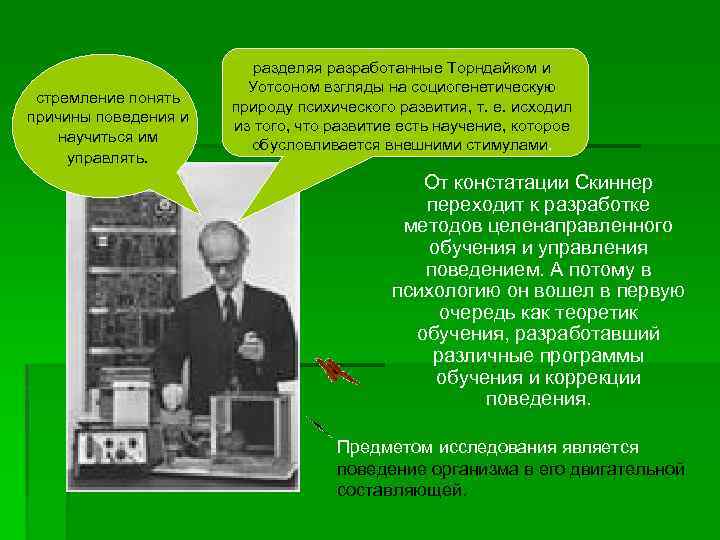 стремление понять причины поведения и научиться им управлять.

разделяя разработанные Торндайком и Уотсоном взгляды на социогенетическую природу психического развития, т. е. исходил из того, что развитие есть научение, которое обусловливается внешними стимулами.

От констатации Скиннер переходит к разработке методов целенаправленного обучения и управления поведением. А потому в психологию он вошел в первую очередь как теоретик обучения, разработавший различные программы обучения и коррекции поведения.

Предметом исследования является поведение организма в его двигательной составляющей.